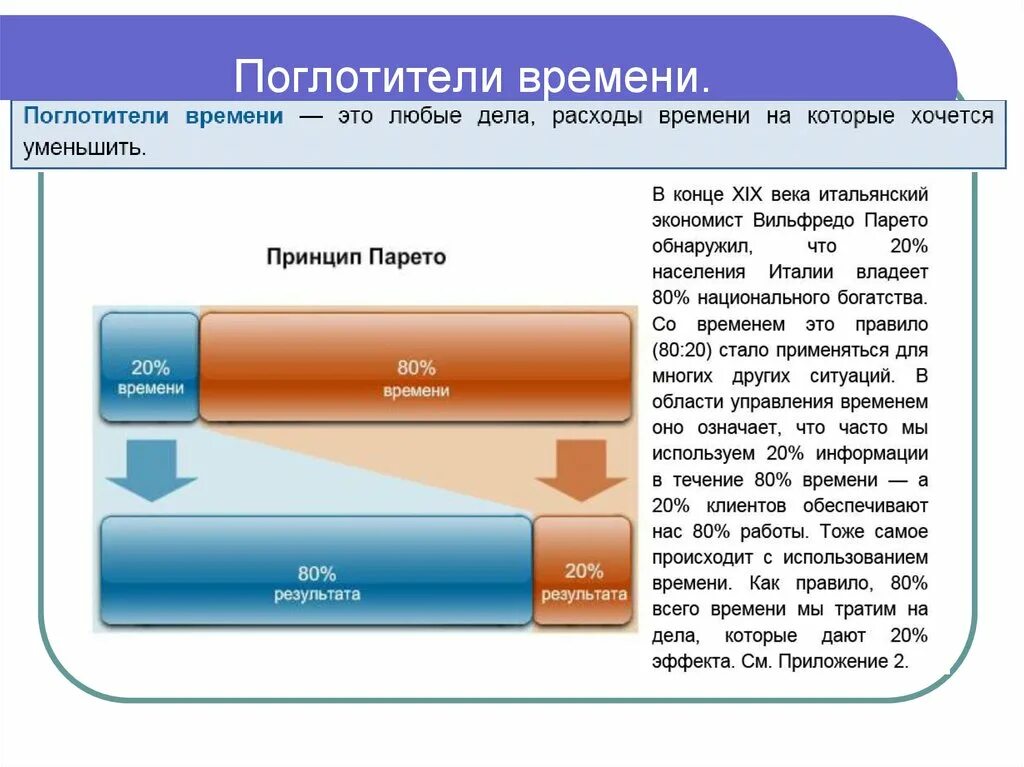 Поглотители времени.

Поглотители времени — это любые дела, расходы времени на которые хочется уменьшить.

Принцип Парето

20%
времени

80%
времени

80%
результата

20%
результата

В конце XIX века итальянский экономист Вильфредо Парето обнаружил, что 20% населения Италии владеет 80% национального богатства. Со временем это правило (80:20) стало применяться для многих других ситуаций. В области управления временем оно означает, что часто мы используем 20% информации в течение 80% времени — а 20% клиентов обеспечивают нас 80% работы. Тоже самое происходит с использованием времени. Как правило, 80% всего времени мы тратим на дела, которые дают 20% эффекта. См. Приложение 2.